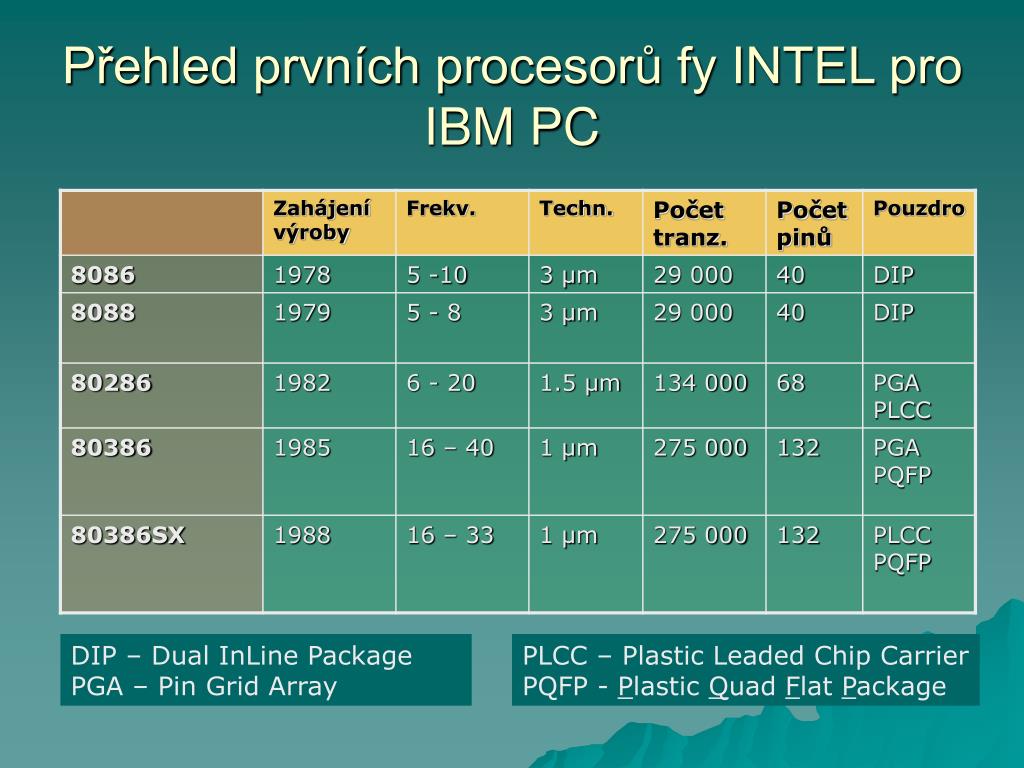 Přehled prvních procesorů fy INTEL pro IBM PC

| | Zahájení výroby | Frekv. | Techn. | Počet tranz. | Počet pinů | Pouzdro |
|---|---|---|---|---|---|---|
| 8086 | 1978 | 5 -10 | 3 μm | 29 000 | 40 | DIP |
| 8088 | 1979 | 5 - 8 | 3 μm | 29 000 | 40 | DIP |
| 80286 | 1982 | 6 - 20 | 1.5 μm | 134 000 | 68 | PGA PLCC |
| 80386 | 1985 | 16 – 40 | 1 μm | 275 000 | 132 | PGA PQFP |
| 80386SX | 1988 | 16 – 33 | 1 μm | 275 000 | 132 | PLCC PQFP |

DIP – Dual InLine Package
PGA – Pin Grid Array

PLCC – Plastic Leaded Chip Carrier
PQFP - Plastic Quad Flat Package